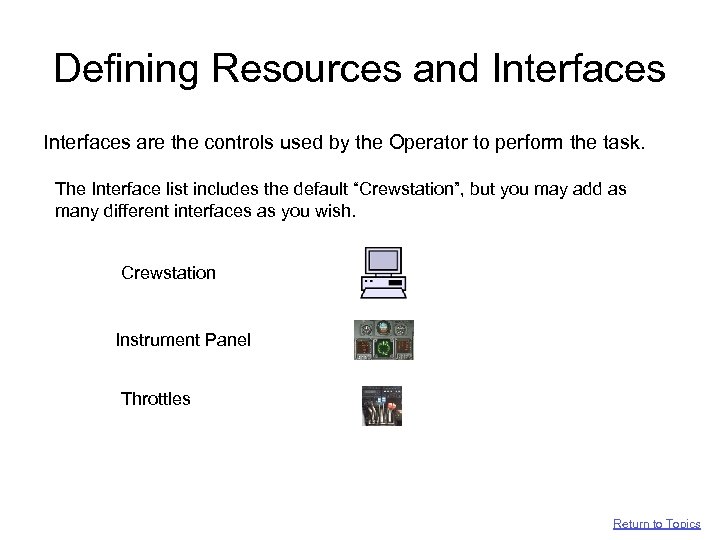 Defining Resources and Interfaces

Interfaces are the controls used by the Operator to perform the task.

The Interface list includes the default “Crewstation”, but you may add as many different interfaces as you wish.

Crewstation

Instrument Panel

Throttles

Return to Topics